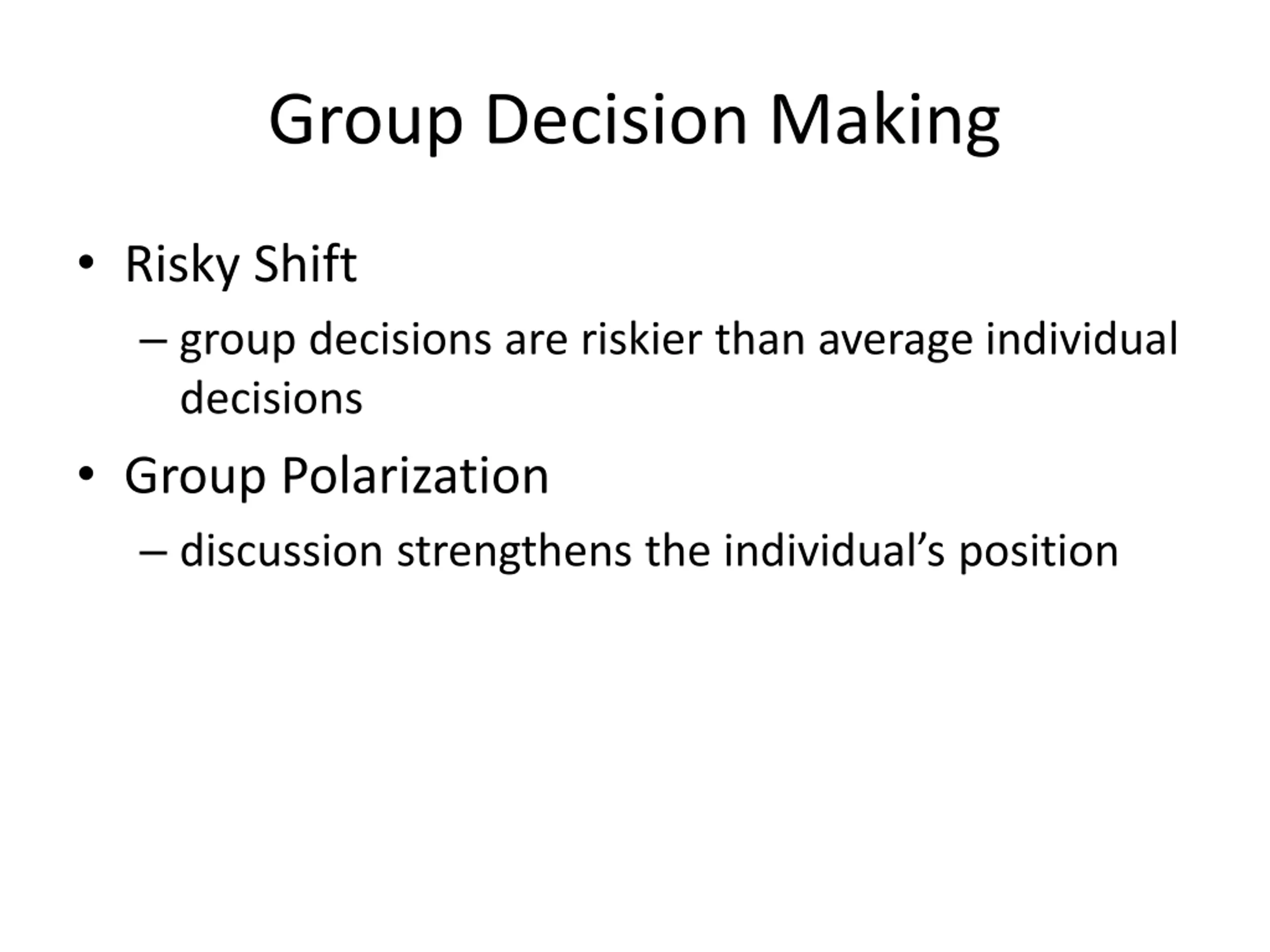 Group Decision Making

• Risky Shift
 – group decisions are riskier than average individual decisions
• Group Polarization
 – discussion strengthens the individual’s position